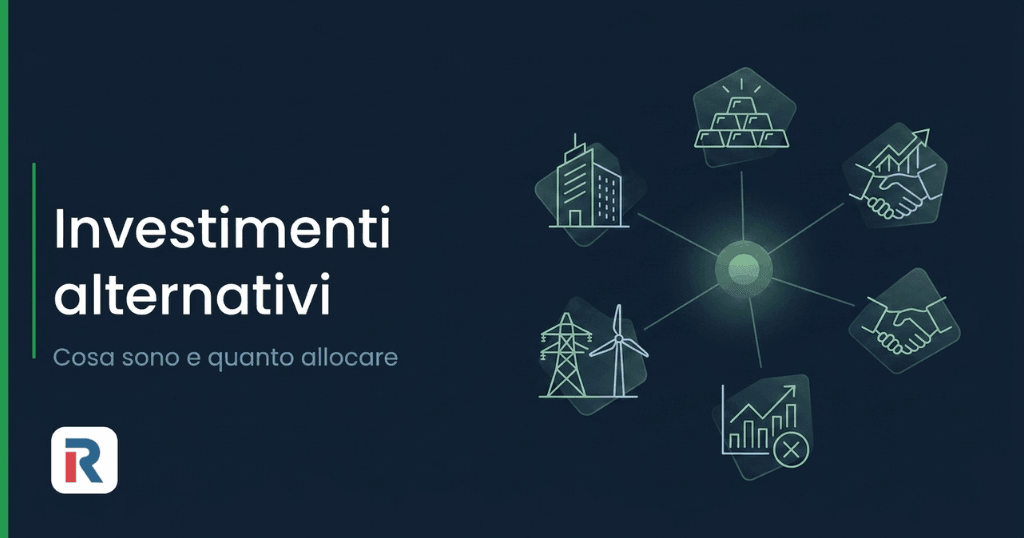 Investimenti alternativi

Cosa sono e quanto allocare

R